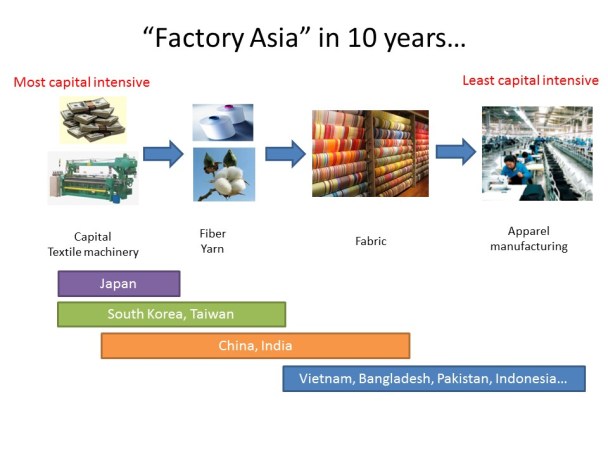 “Factory Asia” in 10 years…

Most capital intensive

Least capital intensive

Capital
Textile machinery

Fiber
Yarn

Fabric

Apparel
manufacturing

Japan

South Korea, Taiwan

China, India

Vietnam, Bangladesh, Pakistan, Indonesia…